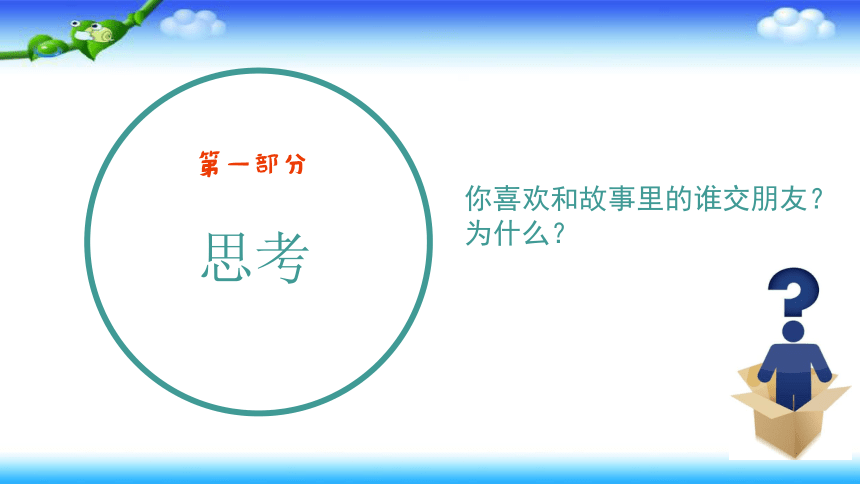 第一部分

思考

你喜欢和故事里的谁交朋友？为什么？

?